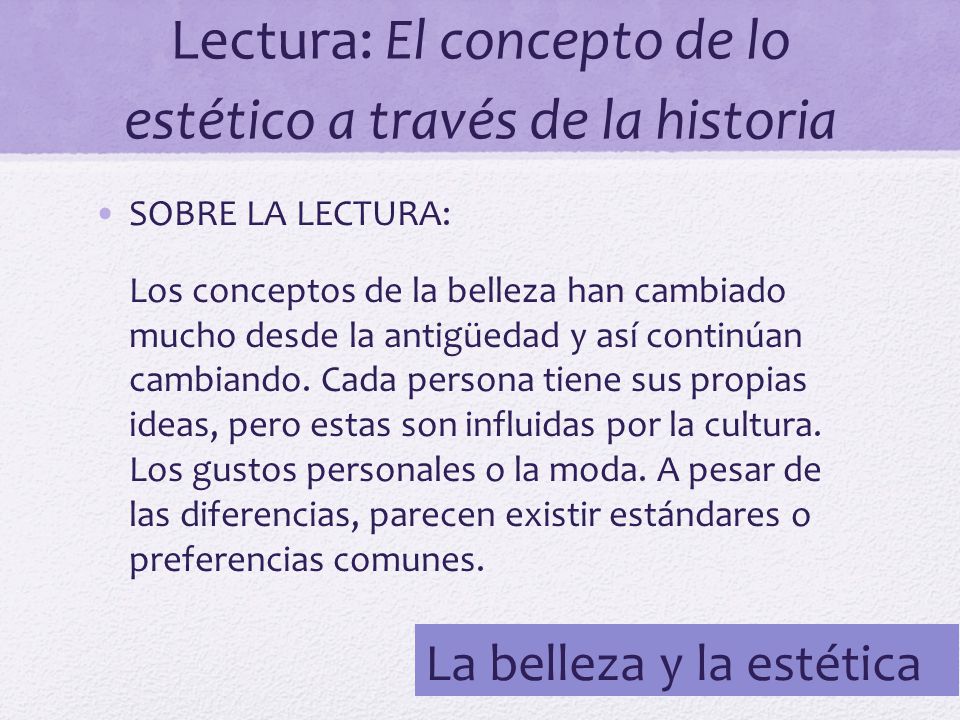 Lectura: El concepto de lo estético a través de la historia

• SOBRE LA LECTURA:

Los conceptos de la belleza han cambiado mucho desde la antigüedad y así continúan cambiando. Cada persona tiene sus propias ideas, pero estas son influidas por la cultura. Los gustos personales o la moda. A pesar de las diferencias, parecen existir estándares o preferencias comunes.

La belleza y la estética